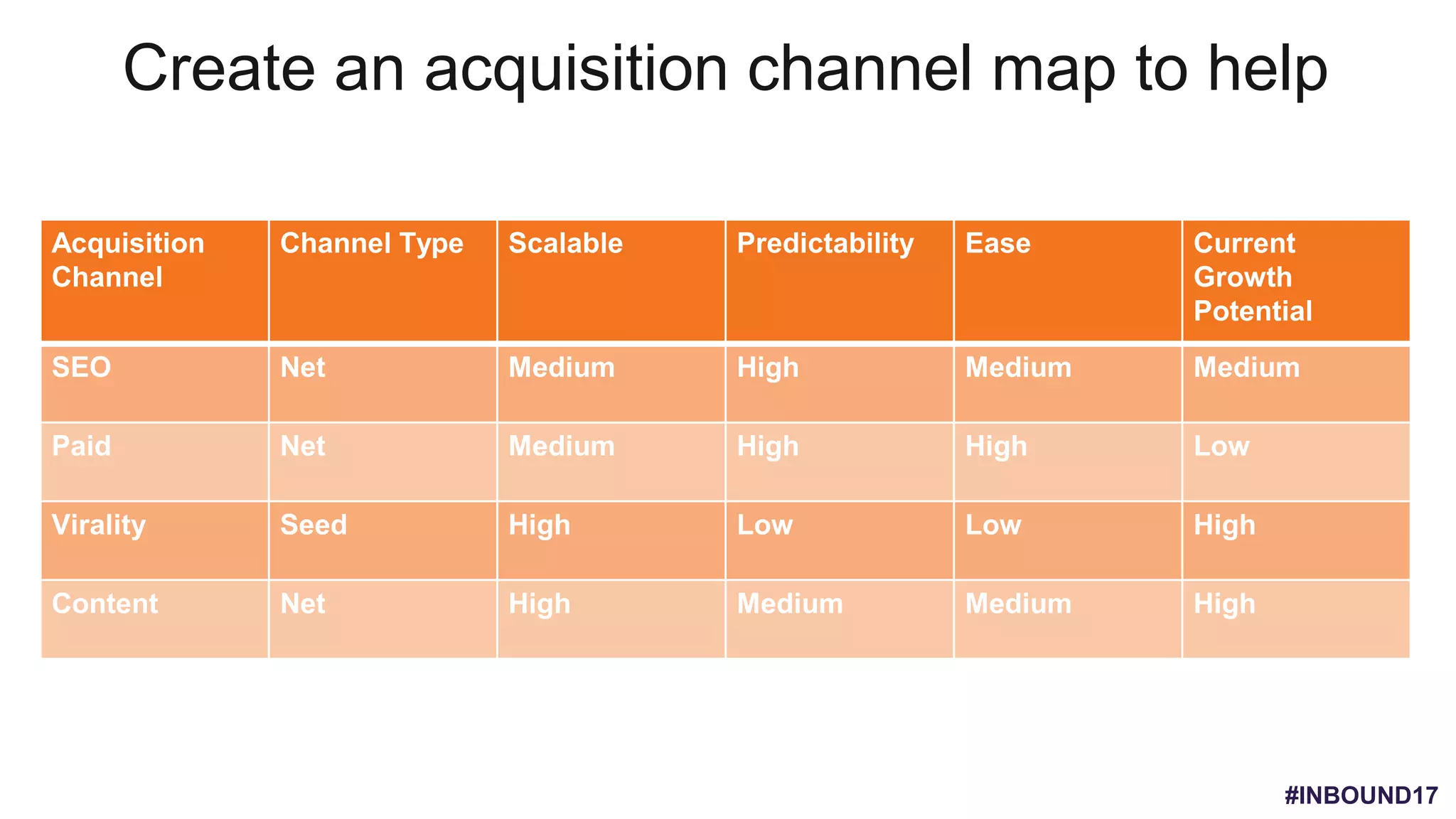 Create an acquisition channel map to help

| Acquisition Channel | Channel Type | Scalable | Predictability | Ease | Current Growth Potential |
|---|---|---|---|---|---|
| SEO | Net | Medium | High | Medium | Medium |
| Paid | Net | Medium | High | High | Low |
| Virality | Seed | High | Low | Low | High |
| Content | Net | High | Medium | Medium | High |

#INBOUND17